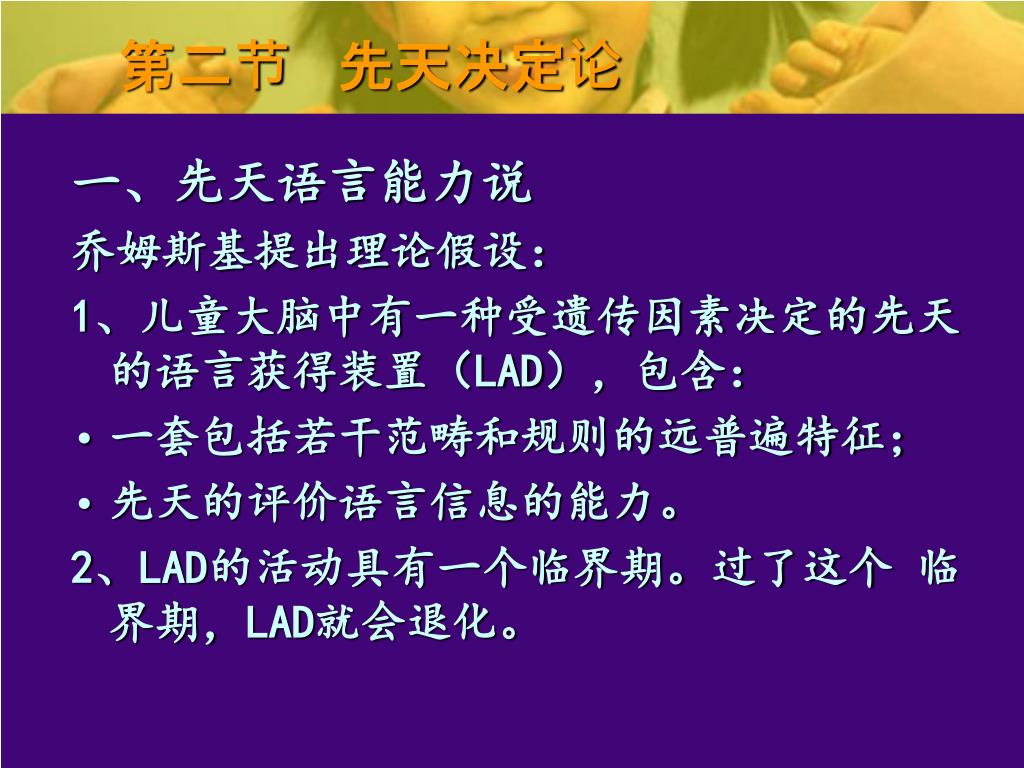 第二节　先天决定论

一、先天语言能力说

乔姆斯基提出理论假设:

1、儿童大脑中有一种受遗传因素决定的先天的语言获得装置（LAD），包含:

• 一套包括若干范畴和规则的远普遍特征;

• 先天的评价语言信息的能力。

2、LAD的活动具有一个临界期。过了这个 临界期，LAD就会退化。